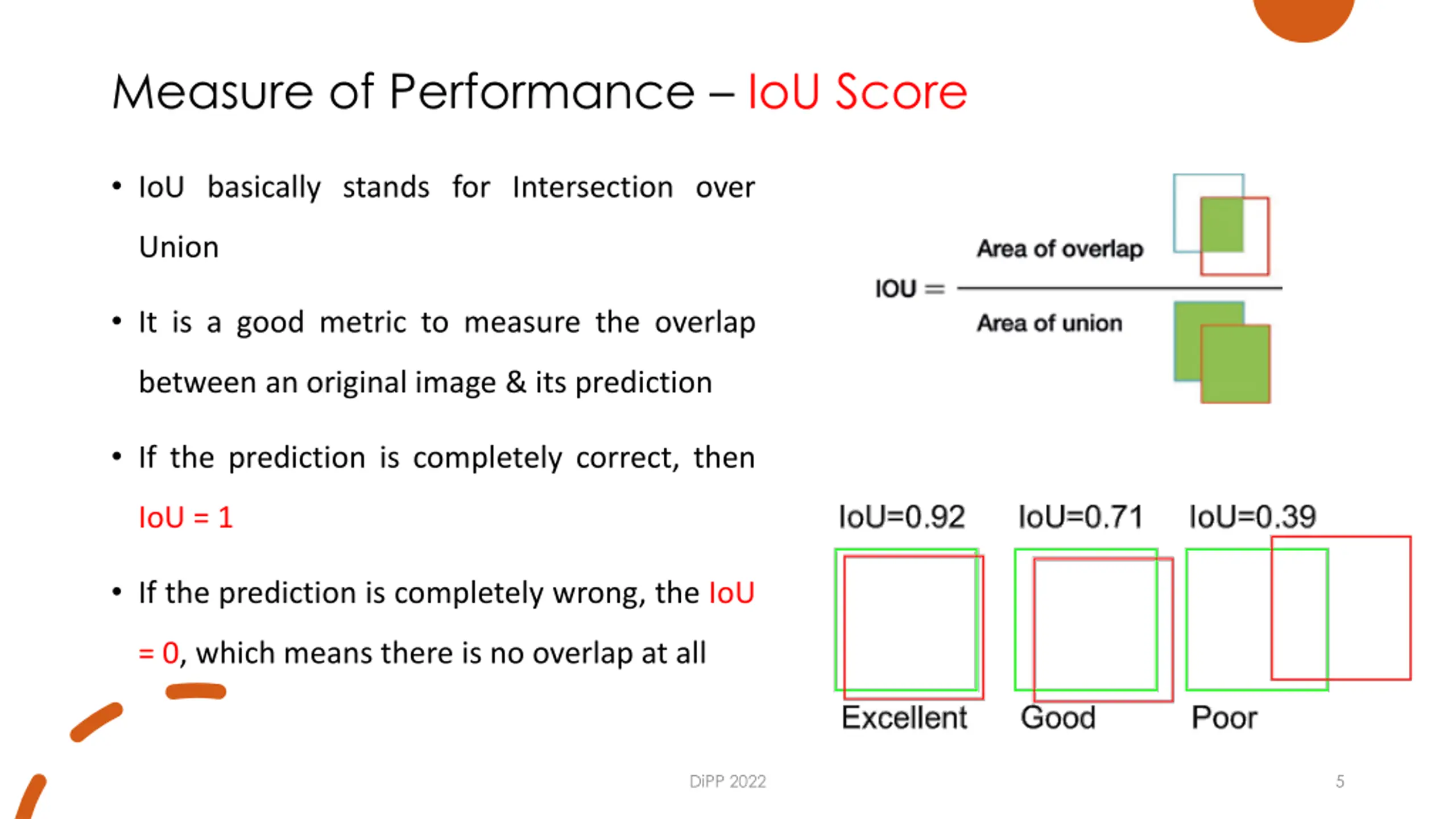 Measure of Performance – IoU Score

• IoU basically stands for Intersection over Union

• It is a good metric to measure the overlap between an original image & its prediction

• If the prediction is completely correct, then IoU = 1

• If the prediction is completely wrong, the IoU = 0, which means there is no overlap at all

$IOU = \frac{\text{Area of overlap}}{\text{Area of union}}$

IoU=0.92 IoU=0.71 IoU=0.39

Excellent Good Poor

DiPP 2022

5